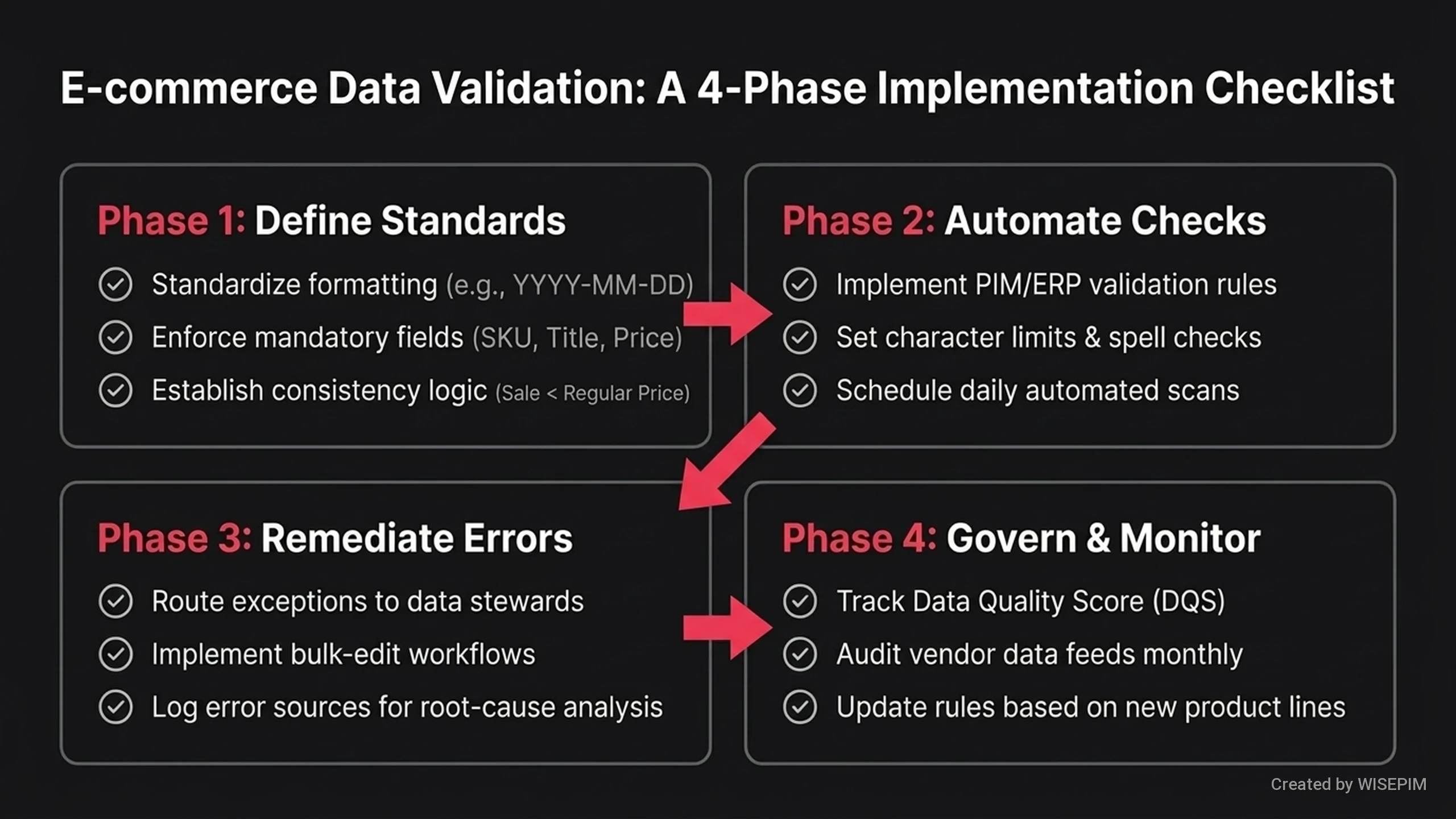 E-commerce Data Validation: A 4-Phase Implementation Checklist

Phase 1: Define Standards

Standardize formatting (e.g., YYYY-MM-DD)

Enforce mandatory fields (SKU, Title, Price)

Establish consistency logic (Sale < Regular Price)

Phase 2: Automate Checks

Implement PIM/ERP validation rules

Set character limits & spell checks

Schedule daily automated scans

Phase 3: Remediate Errors

Route exceptions to data stewards

Implement bulk-edit workflows

Log error sources for root-cause analysis

Phase 4: Govern & Monitor

Track Data Quality Score (DQS)

Audit vendor data feeds monthly

Update rules based on new product lines

Created by WISEPIM